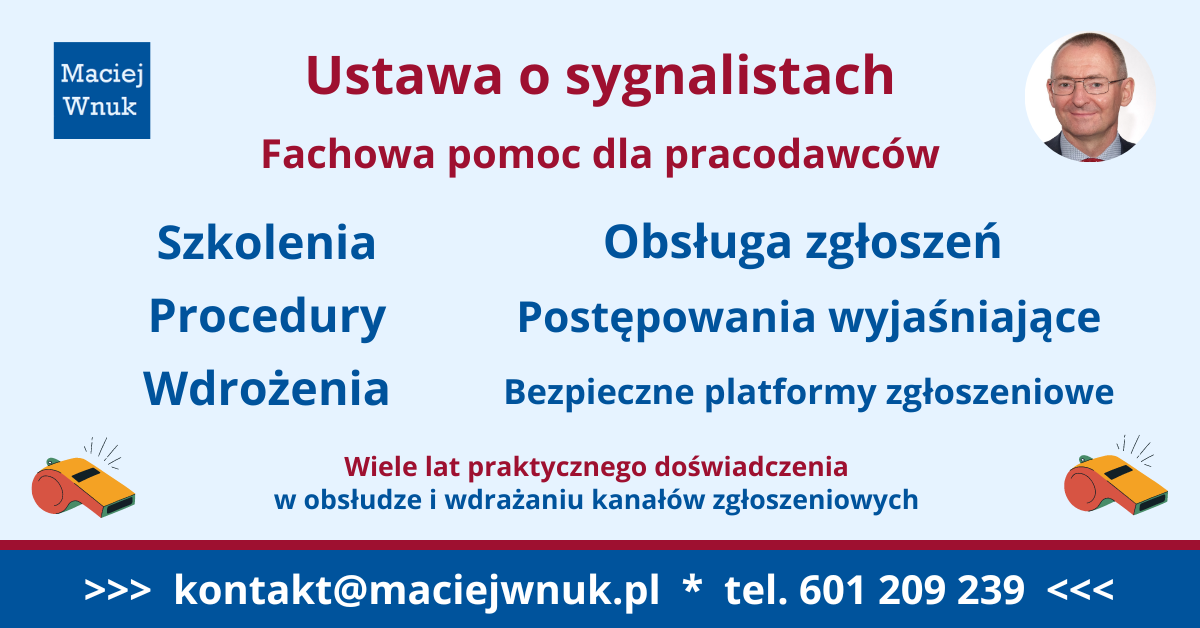 Maciej Wnuk

Ustawa o sygnalistach

Fachowa pomoc dla pracodawców

Szkolenia
Procedury
Wdrożenia

Obsługa zgłoszeń
Postępowania wyjaśniające
Bezpieczne platformy zgłoszeniowe

Wiele lat praktycznego doświadczenia
w obsłudze i wdrażaniu kanałów zgłoszeniowych

>>> kontakt@maciejwnuk.pl * tel. 601 209 239 <<<